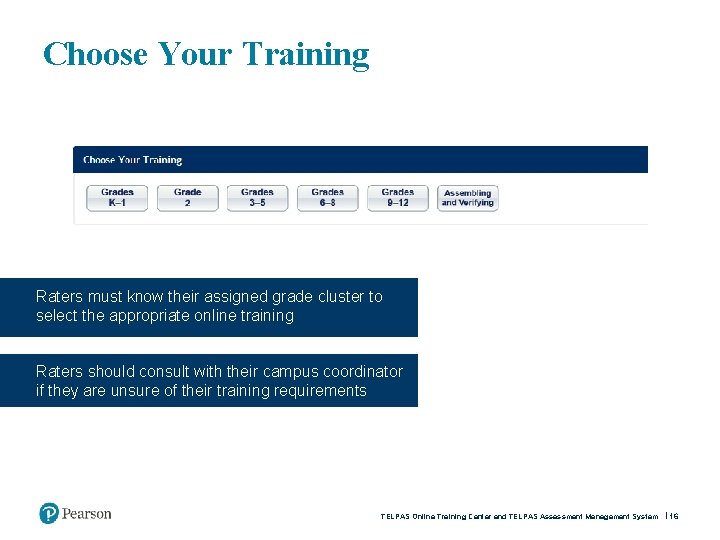 Choose Your Training

Choose Your Training

Grades K–1

Grade 2

Grades 3–5

Grades 6–8

Grades 9–12

Assembling and Verifying

Raters must know their assigned grade cluster to select the appropriate online training

Raters should consult with their campus coordinator if they are unsure of their training requirements

Pearson

TELPAS Online Training Center and TELPAS Assessment Management System | 16